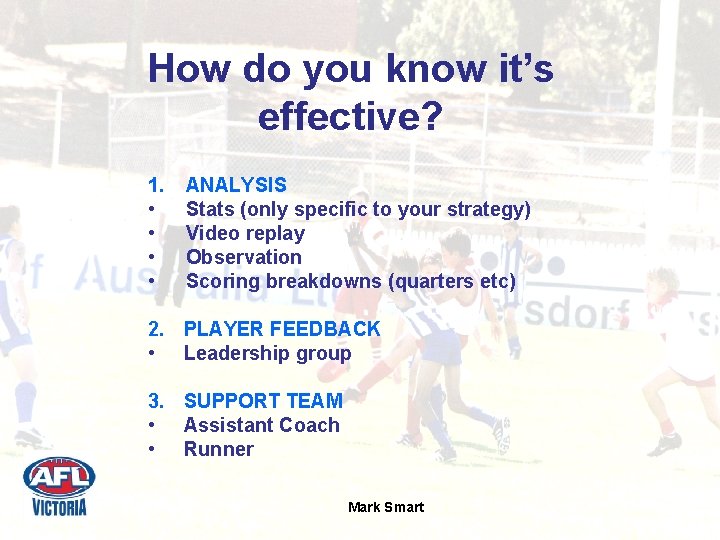 How do you know it's effective?

1. ANALYSIS
• Stats (only specific to your strategy)
• Video replay
• Observation
• Scoring breakdowns (quarters etc)

2. PLAYER FEEDBACK
• Leadership group

3. SUPPORT TEAM
• Assistant Coach
• Runner

AFL
VICTORIA

Mark Smart